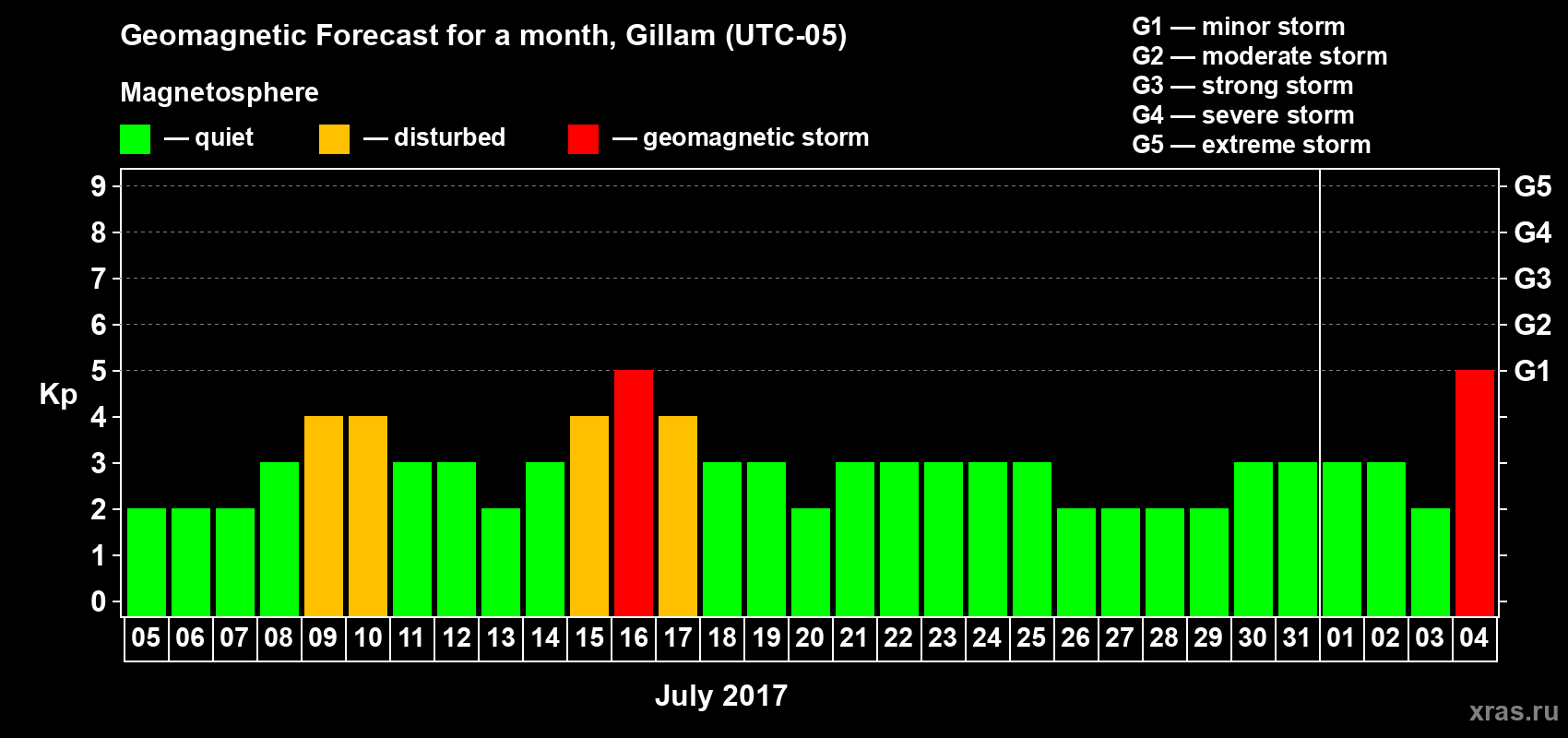 Geomagnetic Forecast for a month, Gillam (UTC-05)

Magnetosphere

— quiet — disturbed — geomagnetic storm

G1 — minor storm
G2 — moderate storm
G3 — strong storm
G4 — severe storm
G5 — extreme storm

Kp

9 8 7 6 5 4 3 2 1 0

G5 G4 G3 G2 G1

05 06 07 08 09 10 11 12 13 14 15 16 17 18 19 20 21 22 23 24 25 26 27 28 29 30 31 01 02 03 04

July 2017

xras.ru